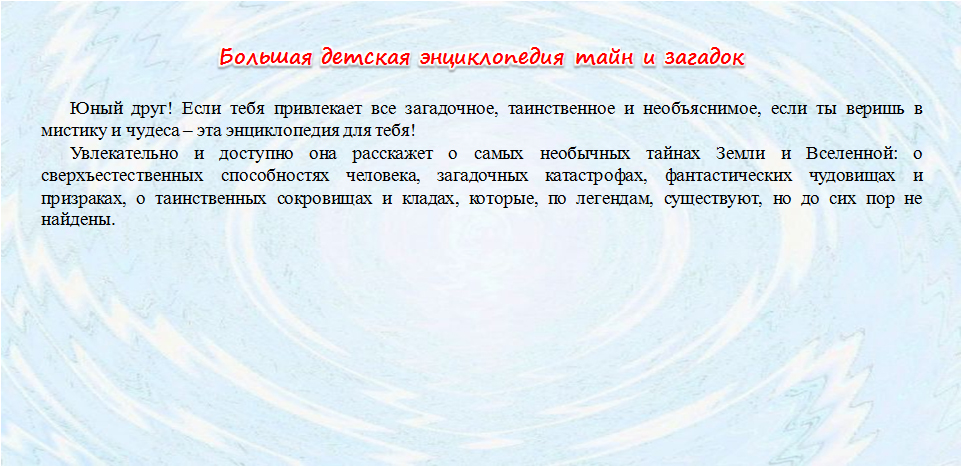 Большая детская энциклопедия тайн и загадок

Юный друг! Если тебя привлекает все загадочное, таинственное и необъяснимое, если ты веришь в мистику и чудеса – эта энциклопедия для тебя!

Увлекательно и доступно она расскажет о самых необычных тайнах Земли и Вселенной: о сверхъестественных способностях человека, загадочных катастрофах, фантастических чудовищах и призраках, о таинственных сокровищах и кладах, которые, по легендам, существуют, но до сих пор не найдены.